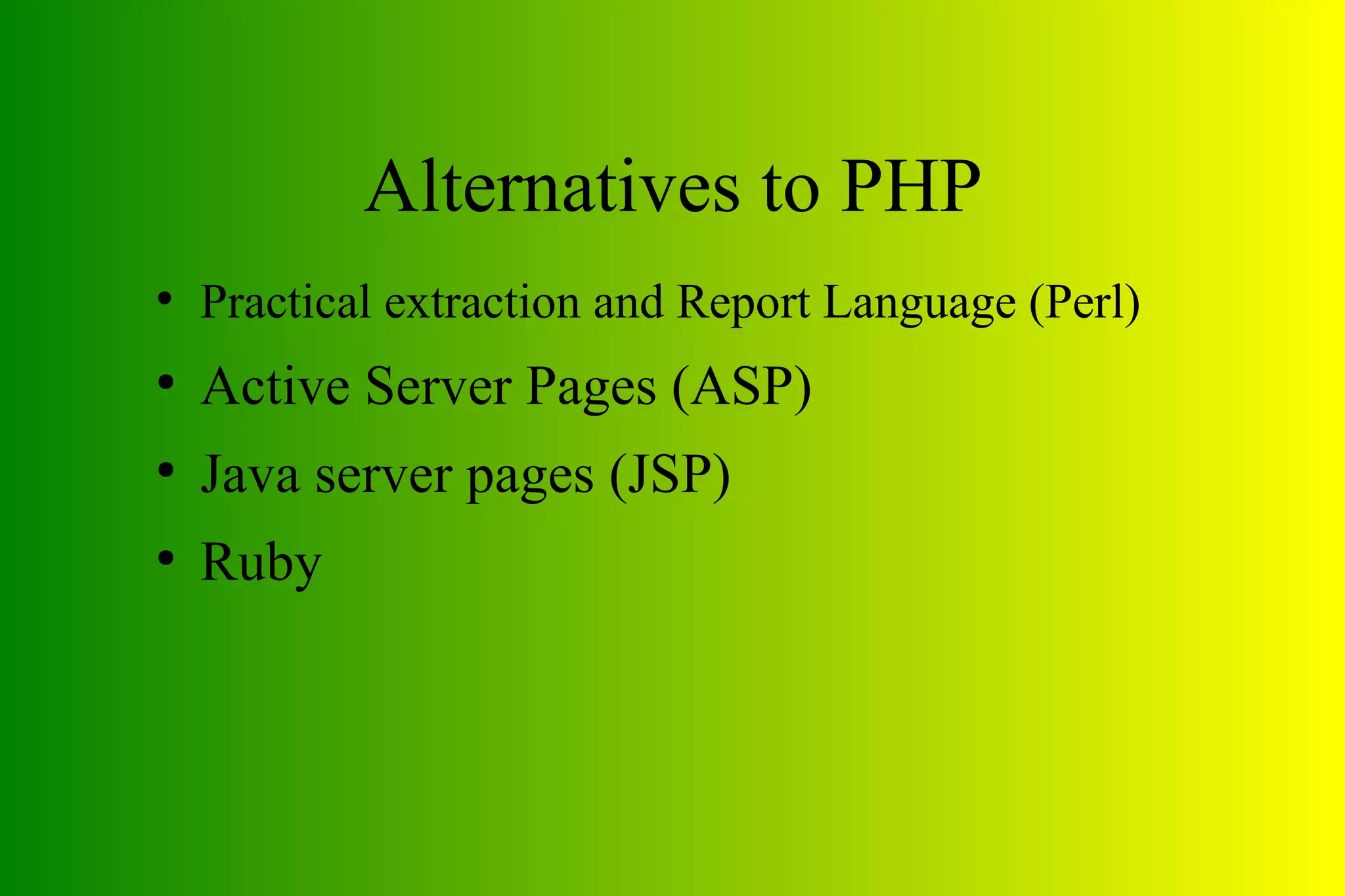 Alternatives to PHP

• Practical extraction and Report Language (Perl)
• Active Server Pages (ASP)
• Java server pages (JSP)
• Ruby